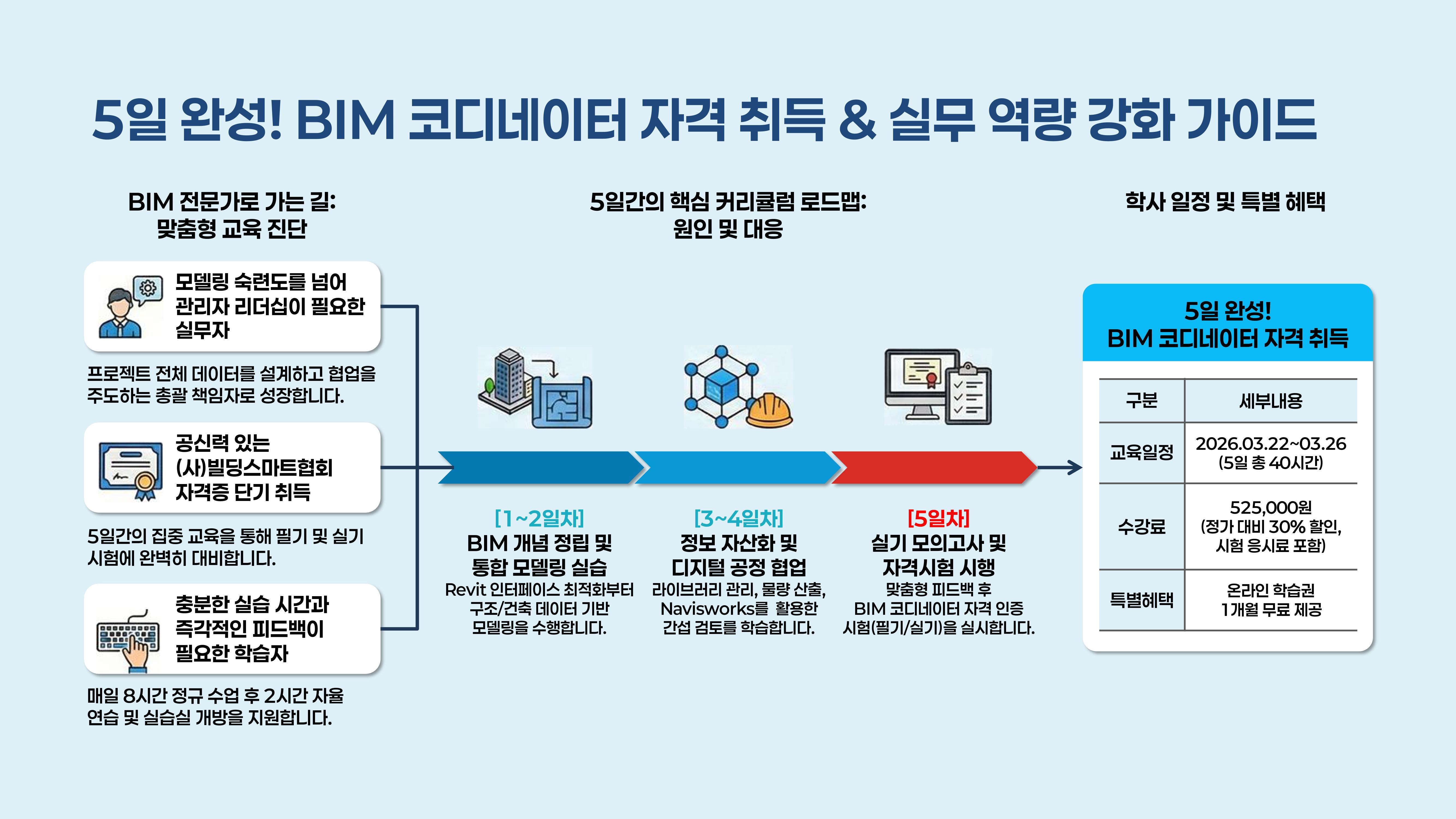 5일 완성! BIM 코디네이터 자격 취득 & 실무 역량 강화 가이드

BIM 전문가로 가는 길: 맞춤형 교육 진단

모델링 숙련도를 넘어 관리자 리더십이 필요한 실무자

프로젝트 전체 데이터를 설계하고 협업을 주도하는 총괄 책임자로 성장합니다.

공신력 있는 (사)빌딩스마트협회 자격증 단기 취득

5일간의 집중 교육을 통해 필기 및 실기 시험에 완벽히 대비합니다.

충분한 실습 시간과 즉각적인 피드백이 필요한 학습자

매일 8시간 정규 수업 후 2시간 자율 연습 및 실습실 개방을 지원합니다.

5일간의 핵심 커리큘럼 로드맵: 원인 및 대응

[1~2일차]
BIM 개념 정립 및 통합 모델링 실습
Revit 인터페이스 최적화부터 구조/건축 데이터 기반 모델링을 수행합니다.

[3~4일차]
정보 자산화 및 디지털 공정 협업
라이브러리 관리, 물량 산출, Navisworks를 활용한 간섭 검토를 학습합니다.

[5일차]
실기 모의고사 및 자격시험 시행
맞춤형 피드백 후 BIM 코디네이터 자격 인증 시험(필기/실기)을 실시합니다.

학사 일정 및 특별 혜택

5일 완성!
BIM 코디네이터 자격 취득

| 구분 | 세부내용 |
|---|---|
| 교육일정 | 2026.03.22~03.26 (5일 총 40시간) |
| 수강료 | 525,000원 (정가 대비 30% 할인, 시험 응시료 포함) |
| 특별혜택 | 온라인 학습권 1개월 무료 제공 |